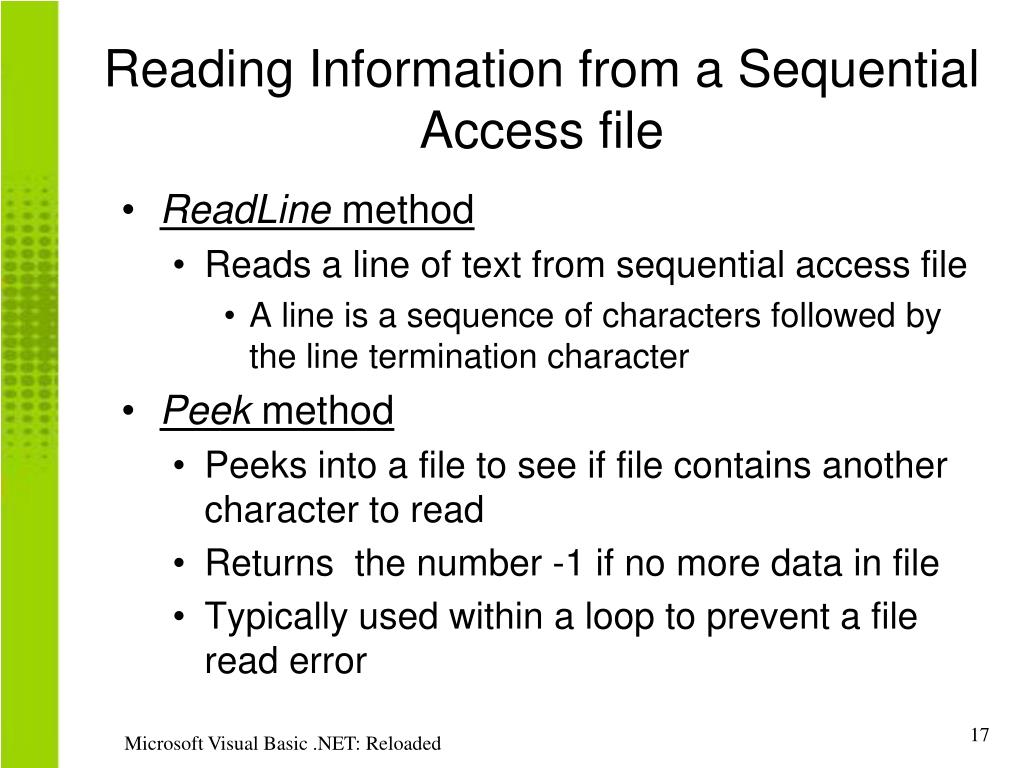 Reading Information from a Sequential Access file

• ReadLine method
  • Reads a line of text from sequential access file
    • A line is a sequence of characters followed by the line termination character
• Peek method
  • Peeks into a file to see if file contains another character to read
  • Returns  the number -1 if no more data in file
  • Typically used within a loop to prevent a file read error

Microsoft Visual Basic .NET: Reloaded

17